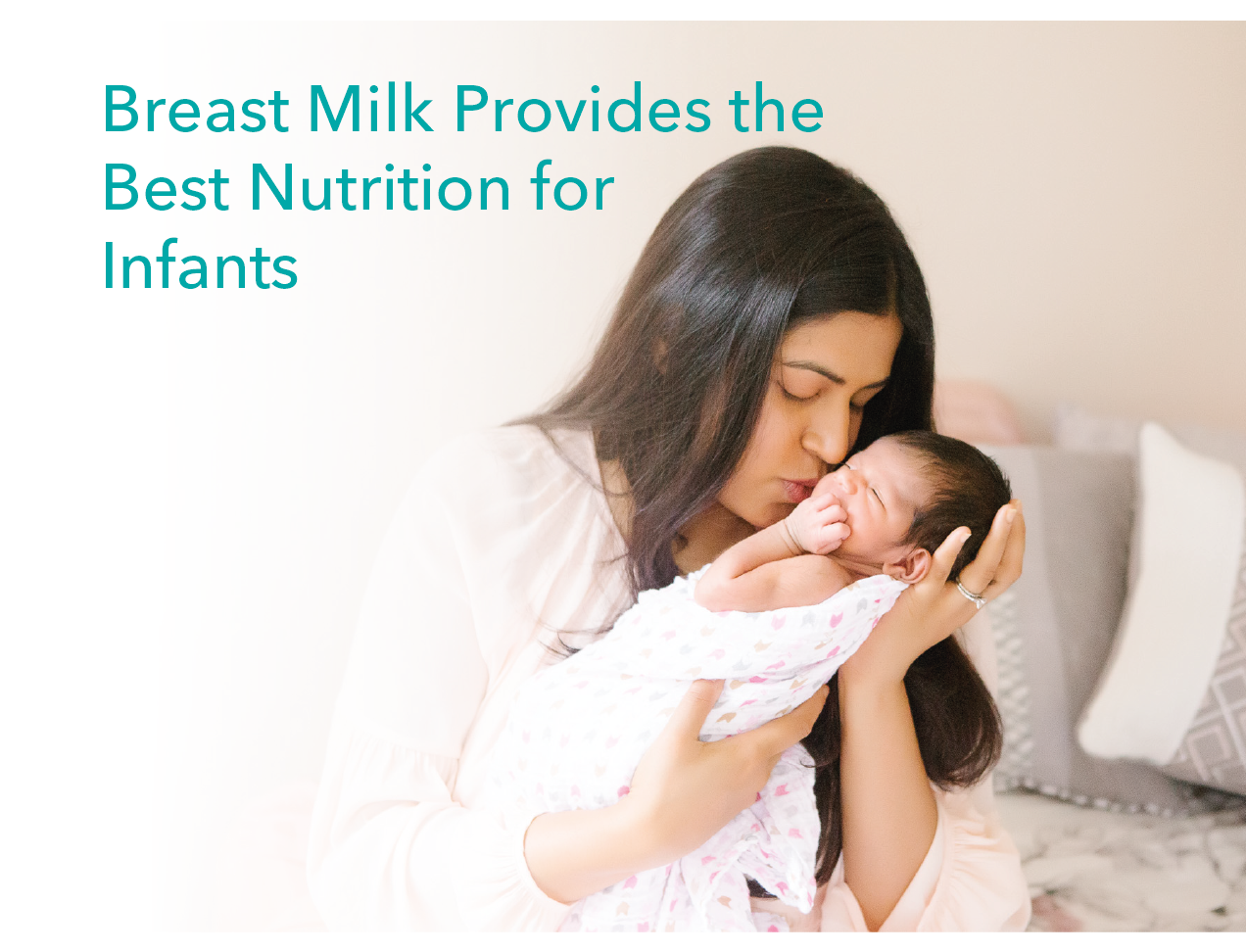 Breast Milk Provides the Best Nutrition for Infants